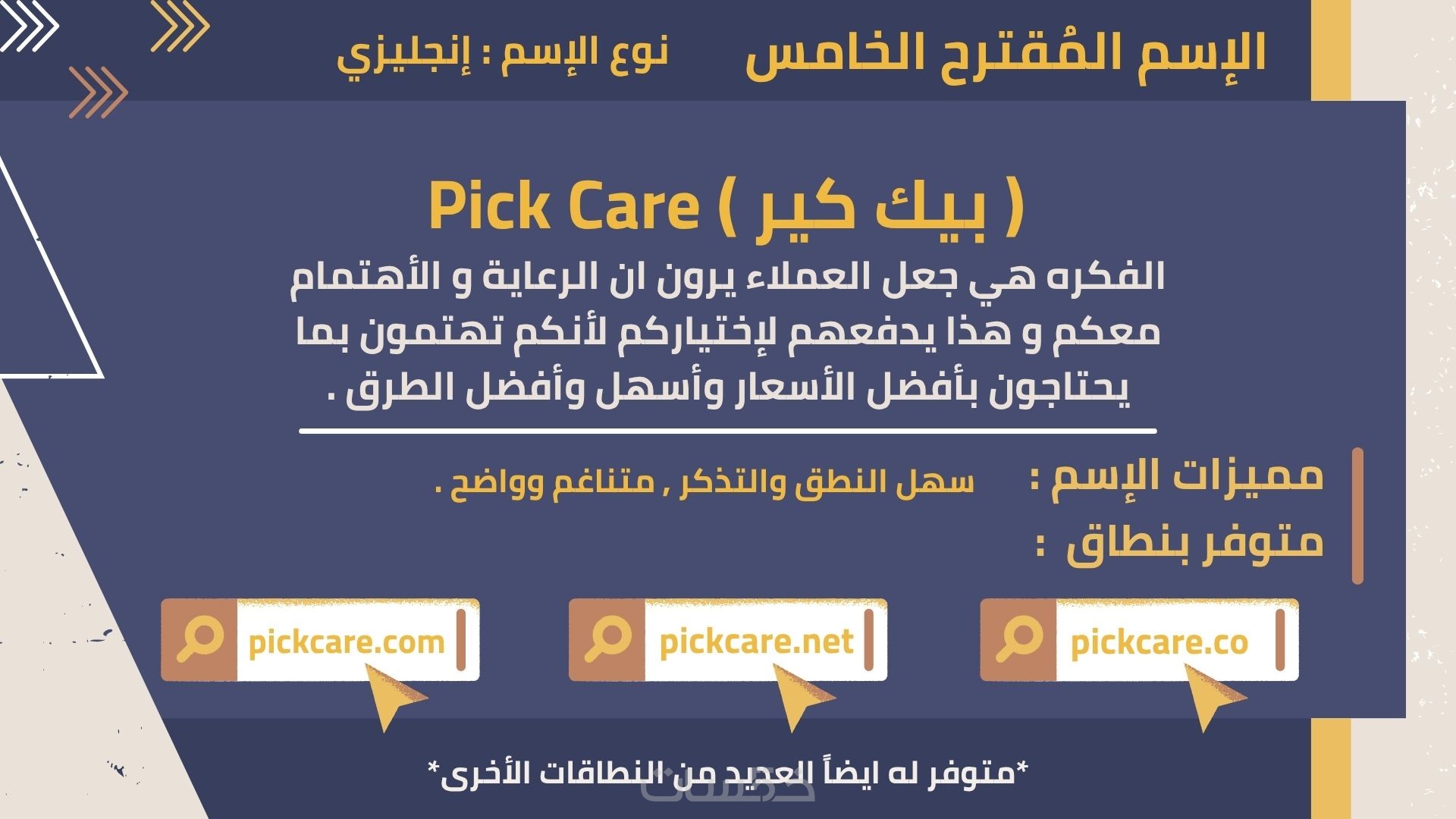 الإسم المُقترح الخامس

نوع الإسم : إنجليزي

Pick Care ( بيك كير )

الفكره هي جعل العملاء يرون ان الرعاية و الأهتمام معكم و هذا يدفعهم لإختياركم لأنكم تهتمون بما يحتاجون بأفضل الأسعار وأسهل وأفضل الطرق .

مميزات الإسم : سهل النطق والتذكر , متناغم وواضح .

متوفر بنطاق :

pickcare.co

pickcare.net

pickcare.com

*متوفر له ايضاً العديد من النطاقات الأخرى*

خمسات